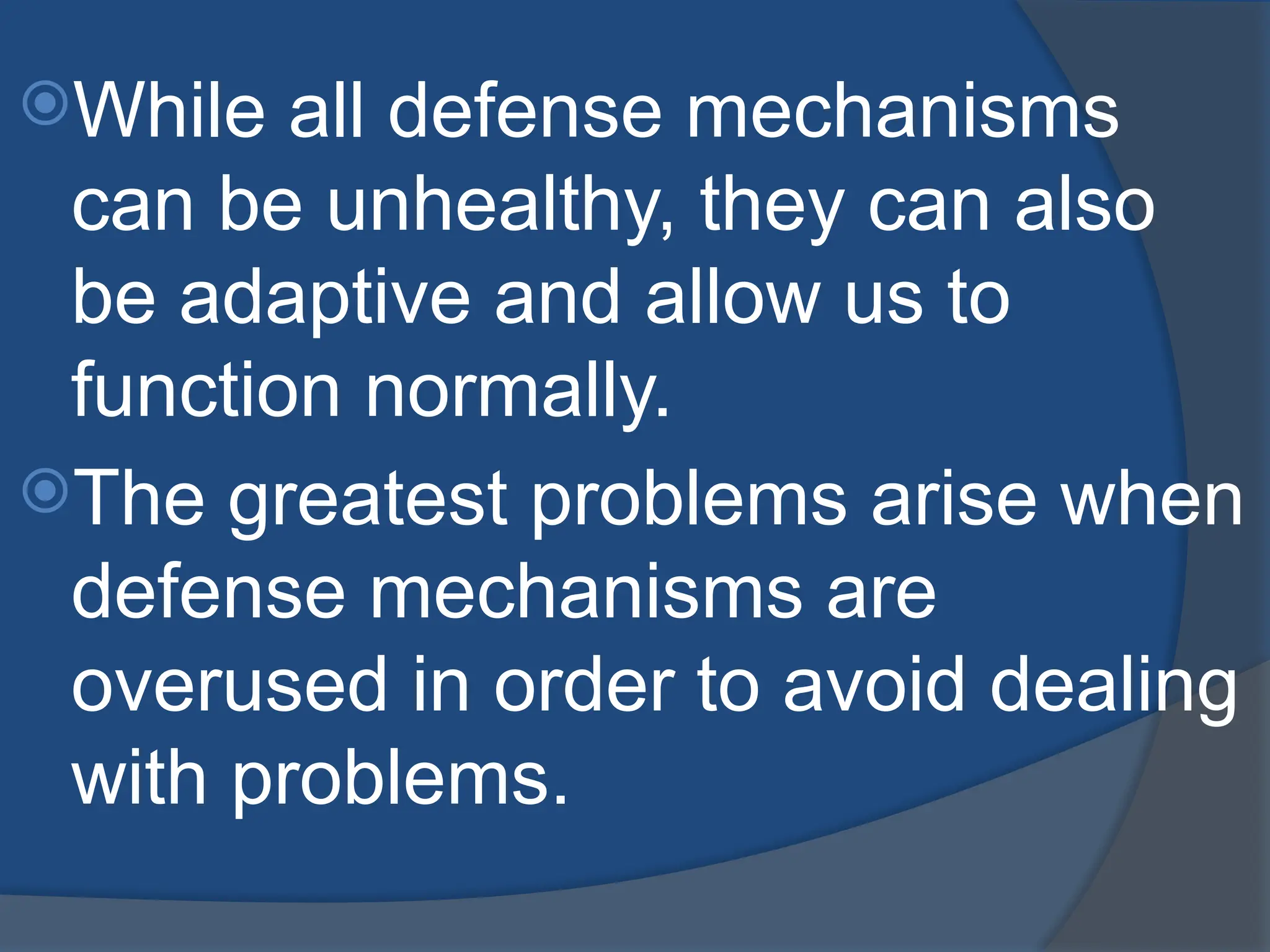 While all defense mechanisms can be unhealthy, they can also be adaptive and allow us to function normally.

The greatest problems arise when defense mechanisms are overused in order to avoid dealing with problems.